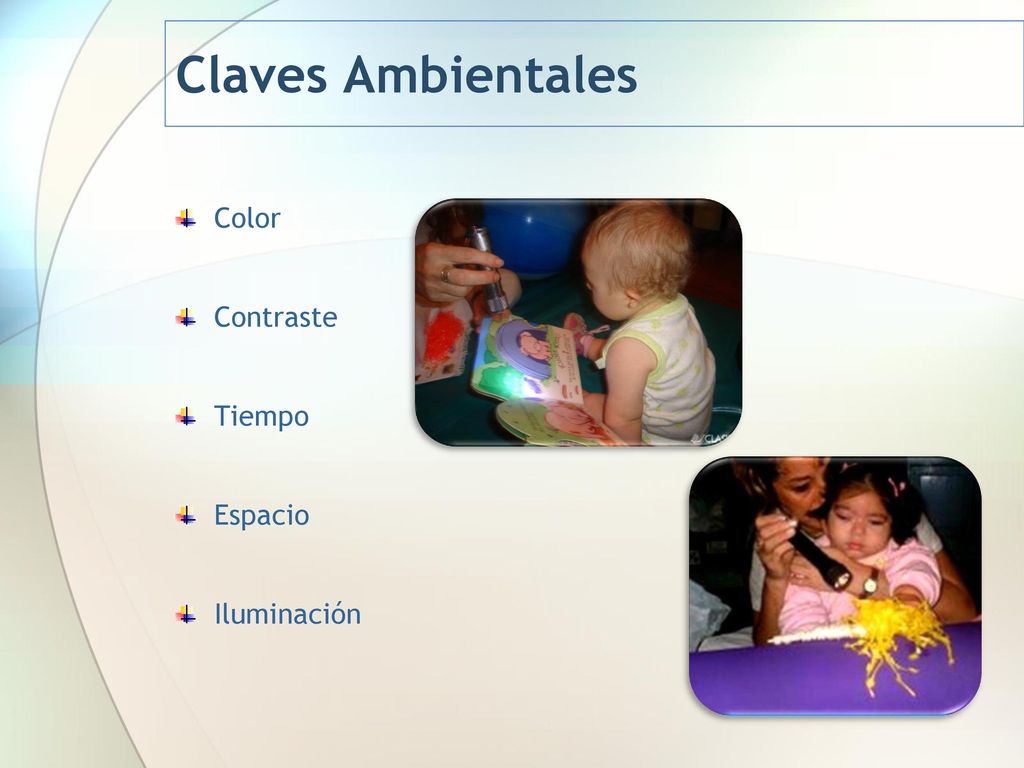 Claves Ambientales

Color

Contraste

Tiempo

Espacio

Iluminación